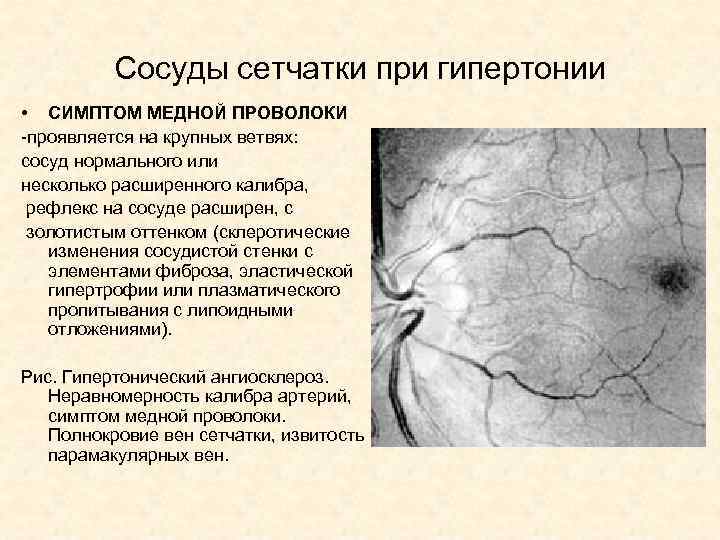 Сосуды сетчатки при гипертонии

• СИМПТОМ МЕДНОЙ ПРОВОЛОКИ

-проявляется на крупных ветвях: сосуд нормального или несколько расширенного калибра, рефлекс на сосуде расширен, с золотистым оттенком (склеротические изменения сосудистой стенки с элементами фиброза, эластической гипертрофии или плазматического пропитывания с липоидными отложениями).

Рис. Гипертонический ангиосклероз. Неравномерность калибра артерий, симптом медной проволоки. Полнокровие вен сетчатки, извитость парамакулярных вен.